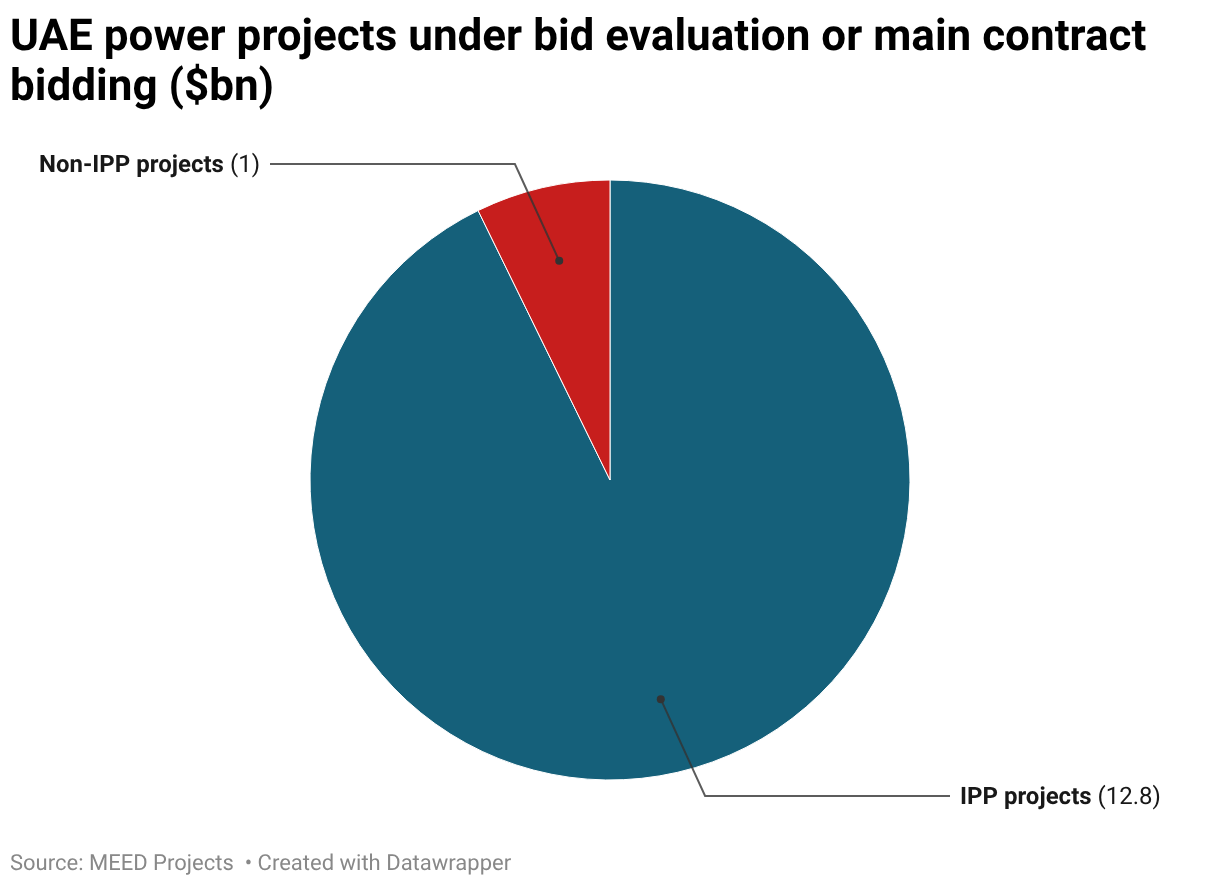 UAE power projects under bid evaluation or main contract bidding ($bn)

Non-IPP projects (1)

IPP projects (12.8)

Source: MEED Projects • Created with Datawrapper